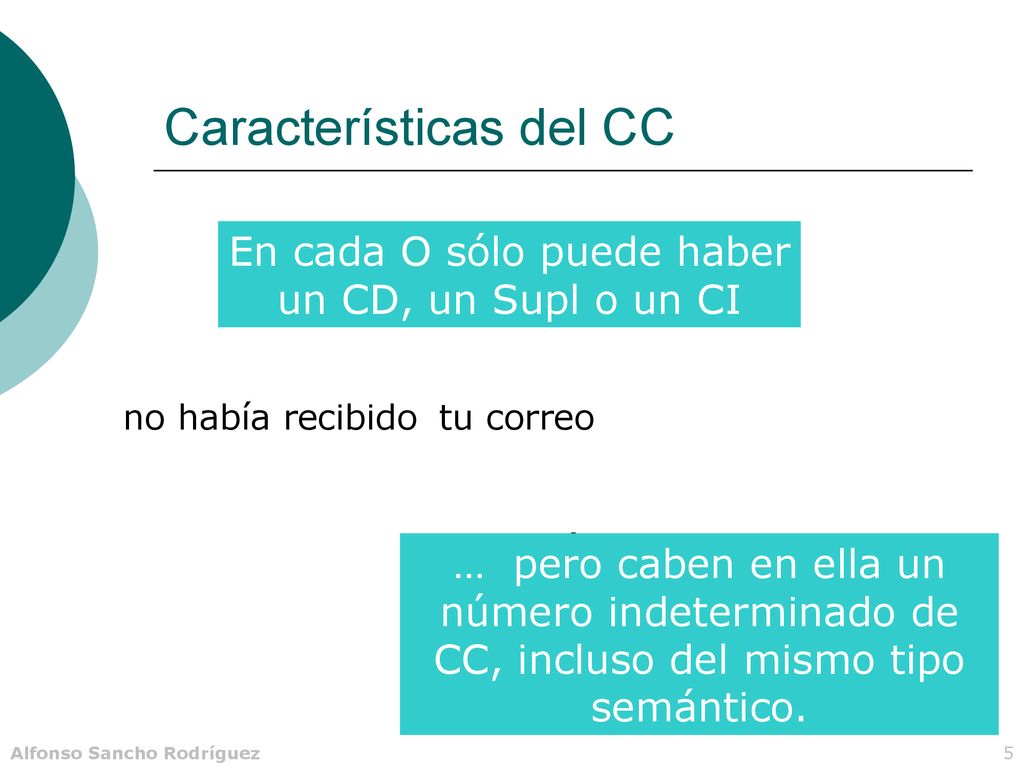 Características del CC

En cada O sólo puede haber un CD, un Supl o un CI

no había recibido tu correo

… pero caben en ella un número indeterminado de CC, incluso del mismo tipo semántico.

Alfonso Sancho Rodríguez

5